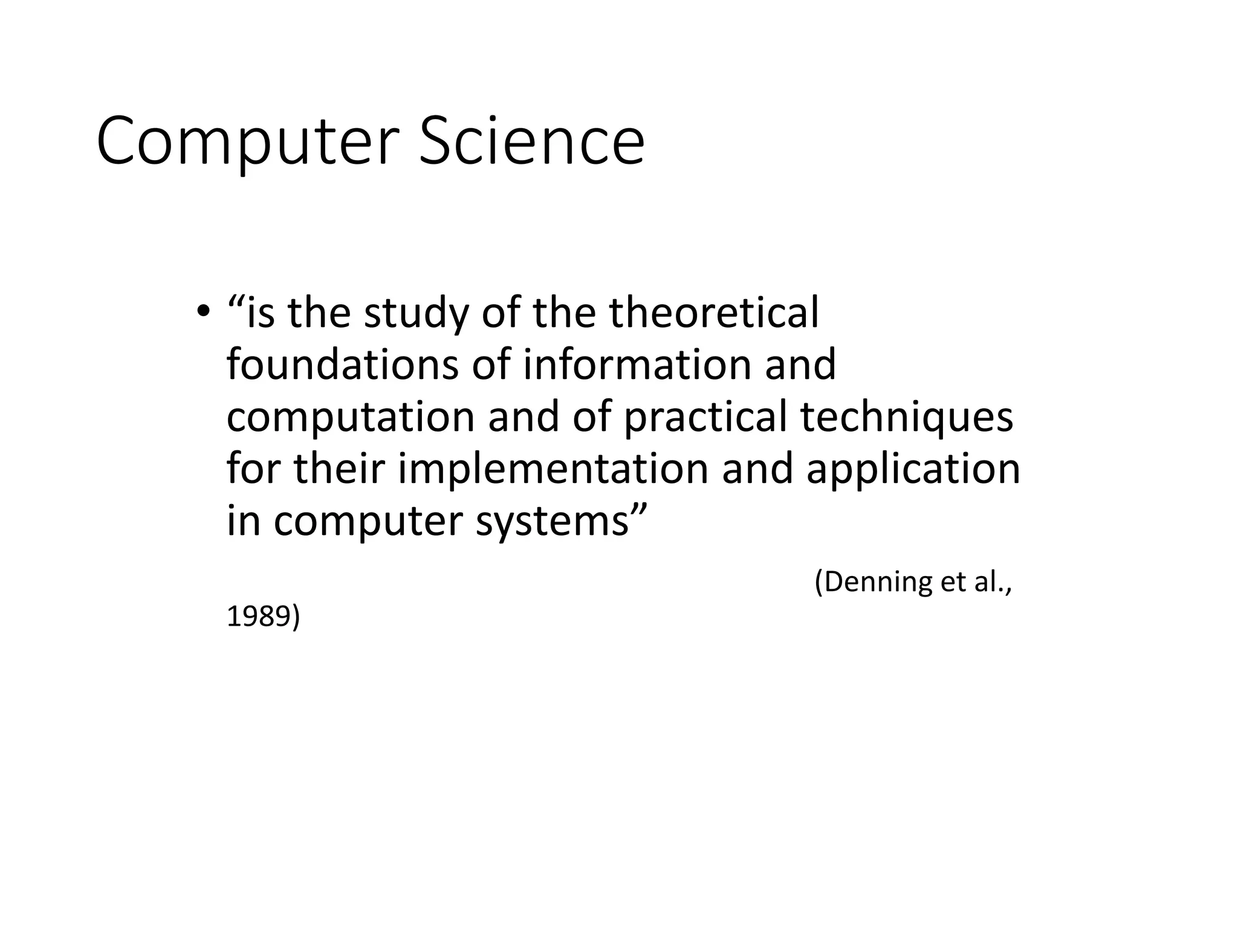 Computer Science

• “is the study of the theoretical foundations of information and computation and of practical techniques for their implementation and application in computer systems”

(Denning et al., 1989)